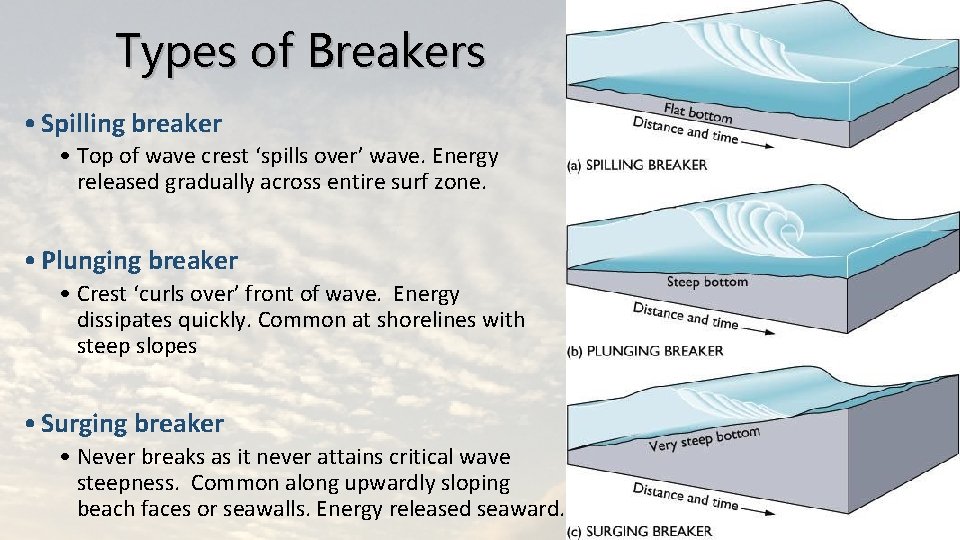 Types of Breakers

• Spilling breaker

• Top of wave crest ‘spills over’ wave. Energy released gradually across entire surf zone.

• Plunging breaker

• Crest ‘curls over’ front of wave. Energy dissipates quickly. Common at shorelines with steep slopes

• Surging breaker

• Never breaks as it never attains critical wave steepness. Common along upwardly sloping beach faces or seawalls. Energy released seaward.

Flat bottom
Distance and time
(a) SPILLING BREAKER

Steep bottom
Distance and time
(b) PLUNGING BREAKER

Very steep bottom
Distance and time
(c) SURGING BREAKER